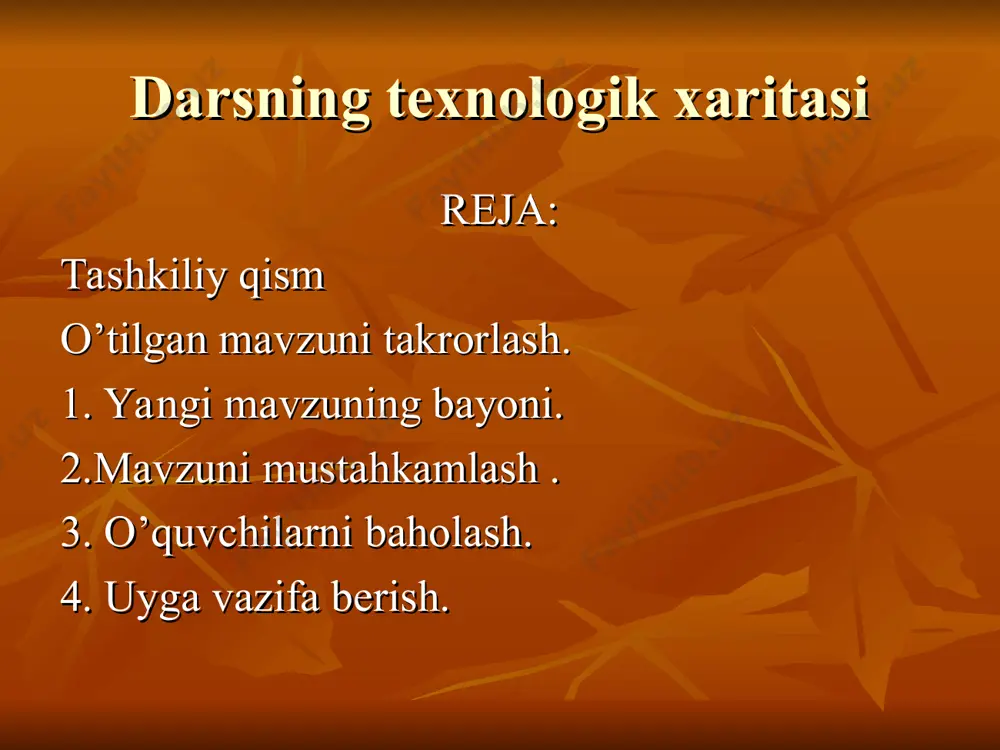 Darsning texnologik xaritasi

REJA:

Tashkiliy qism

O’tilgan mavzuni takrorlash.

1. Yangi mavzuning bayoni.

2.Mavzuni mustahkamlash .

3. O’quvchilarni baholash.

4. Uyga vazifa berish.